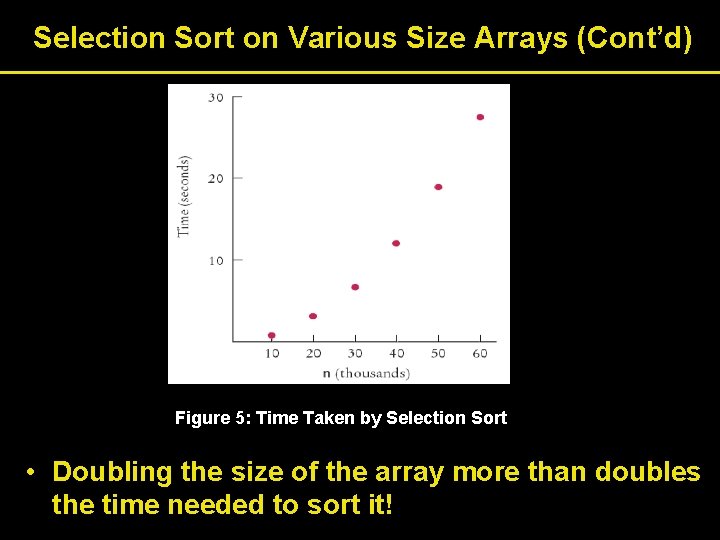 Selection Sort on Various Size Arrays (Cont'd)

30
20
10
Time (seconds)
10 20 30 40 50 60
n (thousands)

Figure 5: Time Taken by Selection Sort

• Doubling the size of the array more than doubles the time needed to sort it!